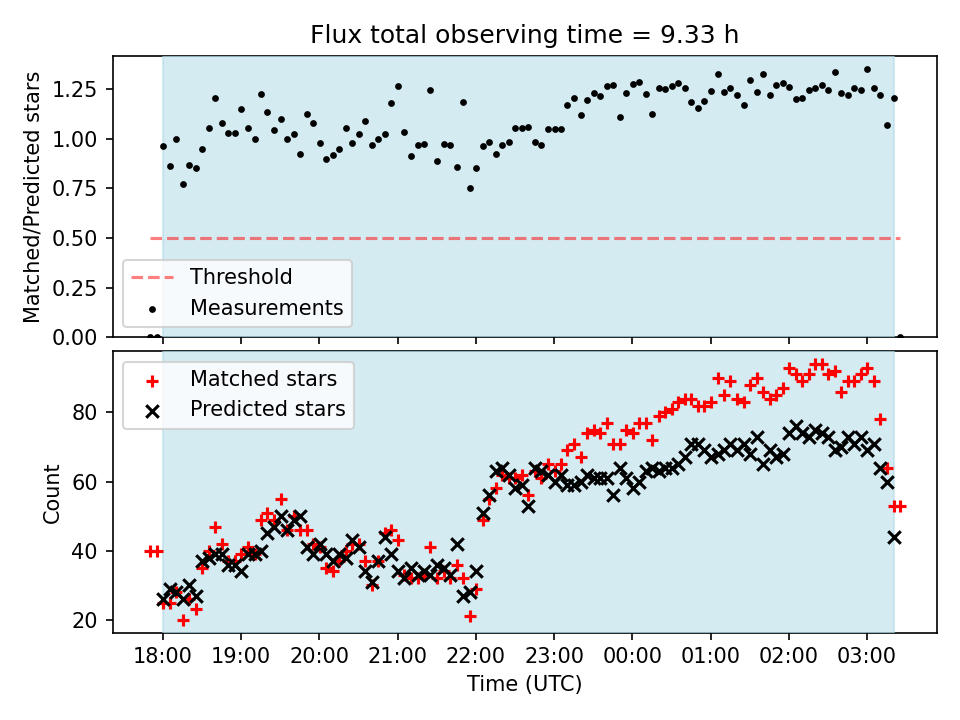 Flux total observing time = 9.33 h

Matched/Predicted stars

1.25
1.00
0.75
0.50
0.25
0.00

Threshold
Measurements

Matched stars
Predicted stars

Count

80
60
40
20

18:00
19:00
20:00
21:00
22:00
23:00
00:00
01:00
02:00
03:00

Time (UTC)